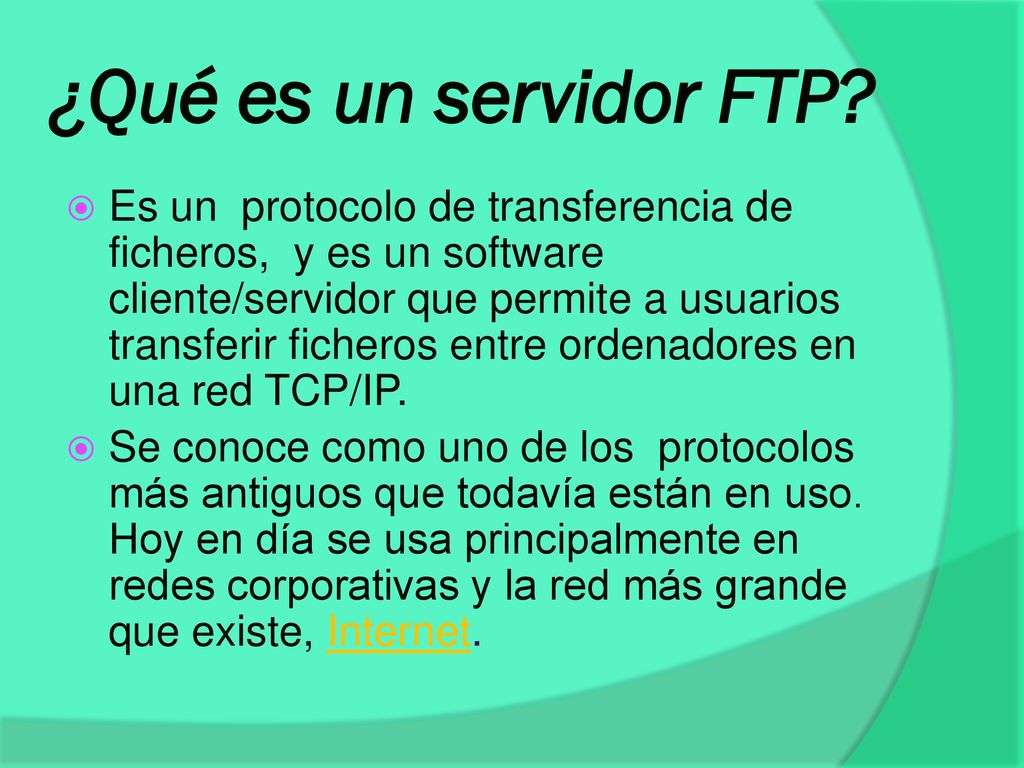 ¿Qué es un servidor FTP?

Es un protocolo de transferencia de ficheros, y es un software cliente/servidor que permite a usuarios transferir ficheros entre ordenadores en una red TCP/IP.

Se conoce como uno de los protocolos más antiguos que todavía están en uso. Hoy en día se usa principalmente en redes corporativas y la red más grande que existe, Internet.